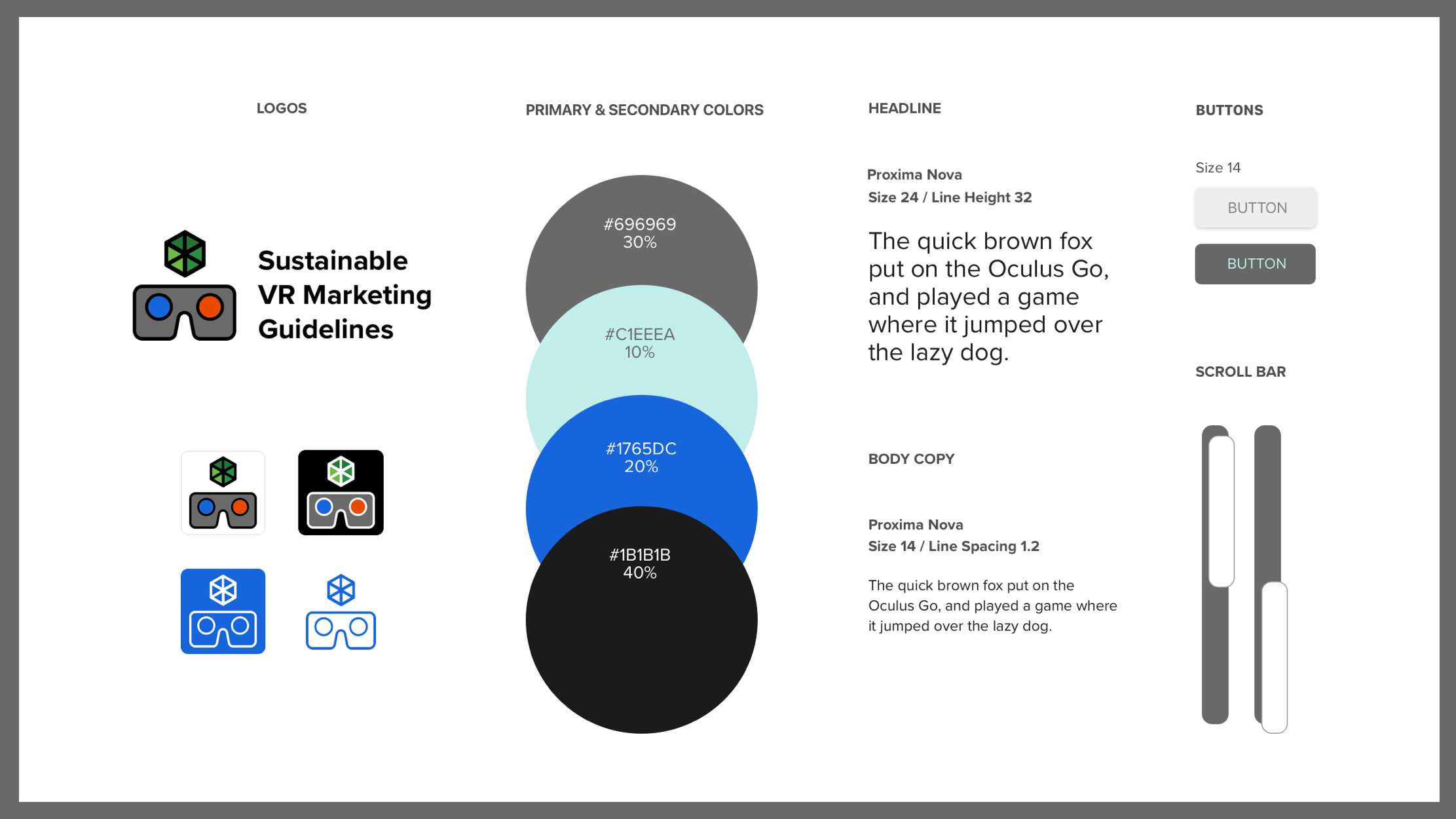 LOGOS

Sustainable VR Marketing Guidelines

PRIMARY & SECONDARY COLORS

#696969
30%

#C1EEEA
10%

#1765DC
20%

#1B1B1B
40%

HEADLINE

Proxima Nova
Size 24 / Line Height 32

The quick brown fox put on the Oculus Go, and played a game where it jumped over the lazy dog.

BODY COPY

Proxima Nova
Size 14 / Line Spacing 1.2

The quick brown fox put on the Oculus Go, and played a game where it jumped over the lazy dog.

BUTTONS

Size 14

BUTTON

BUTTON

SCROLL BAR